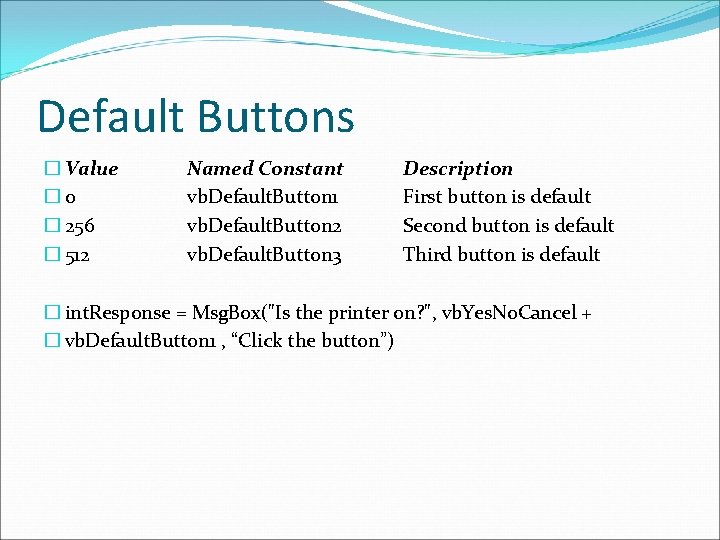 Default Buttons

| Value | Named Constant | Description |
|---|---|---|
| 0 | vbDefaultButton1 | First button is default |
| 256 | vbDefaultButton2 | Second button is default |
| 512 | vbDefaultButton3 | Third button is default |

intResponse = MsgBox("Is the printer on?", vbYesNoCancel +

vbDefaultButton1 , “Click the button”)